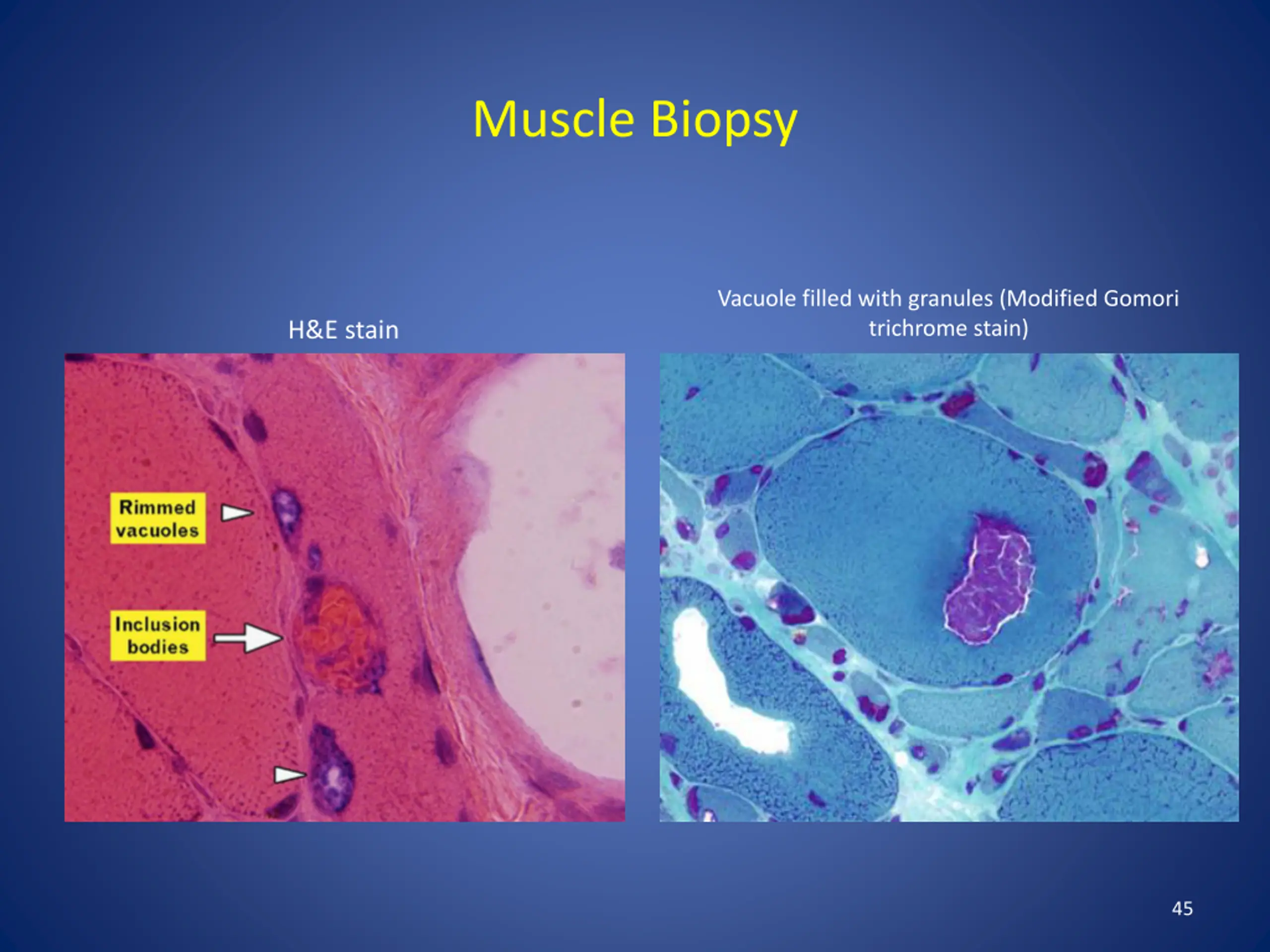 Muscle Biopsy

H&E stain

Rimmed vacuoles

Inclusion bodies

Vacuole filled with granules (Modified Gomori trichrome stain)

45